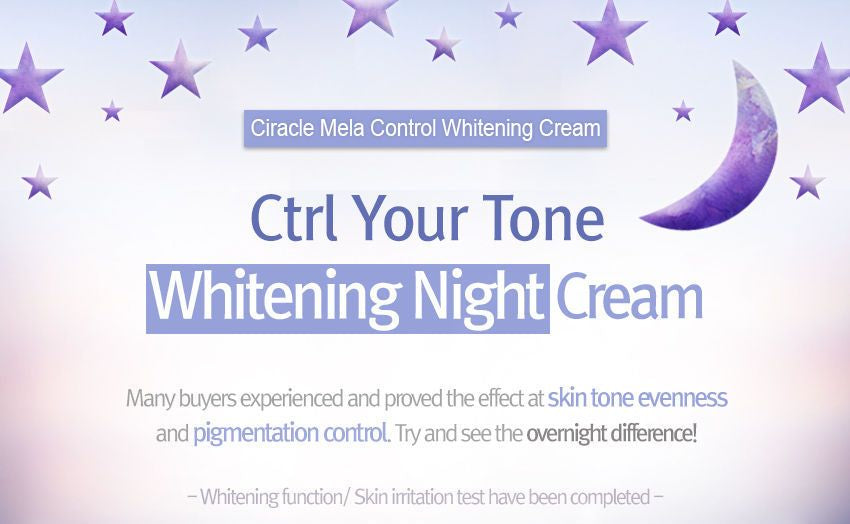 Ciracle Mela Control Whitening Cream

Ctrl Your Tone
Whitening Night Cream

Many buyers experienced and proved the effect at skin tone evenness and pigmentation control. Try and see the overnight difference!

– Whitening function/ Skin irritation test have been completed –